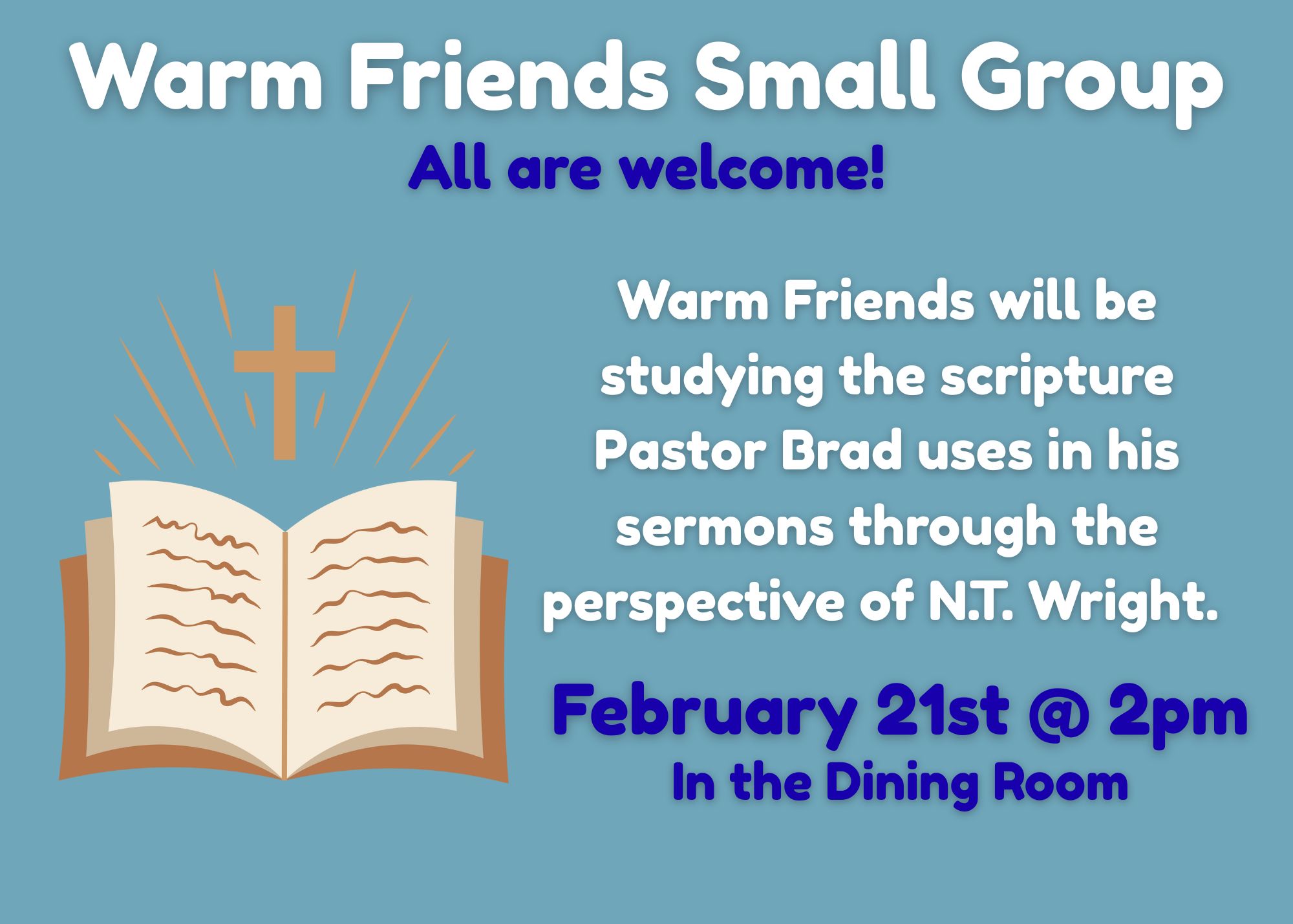 Warm Friends Small Group
All are welcome!

Warm Friends will be studying the scripture Pastor Brad uses in his sermons through the perspective of N.T. Wright.

February 21st @ 2pm
In the Dining Room